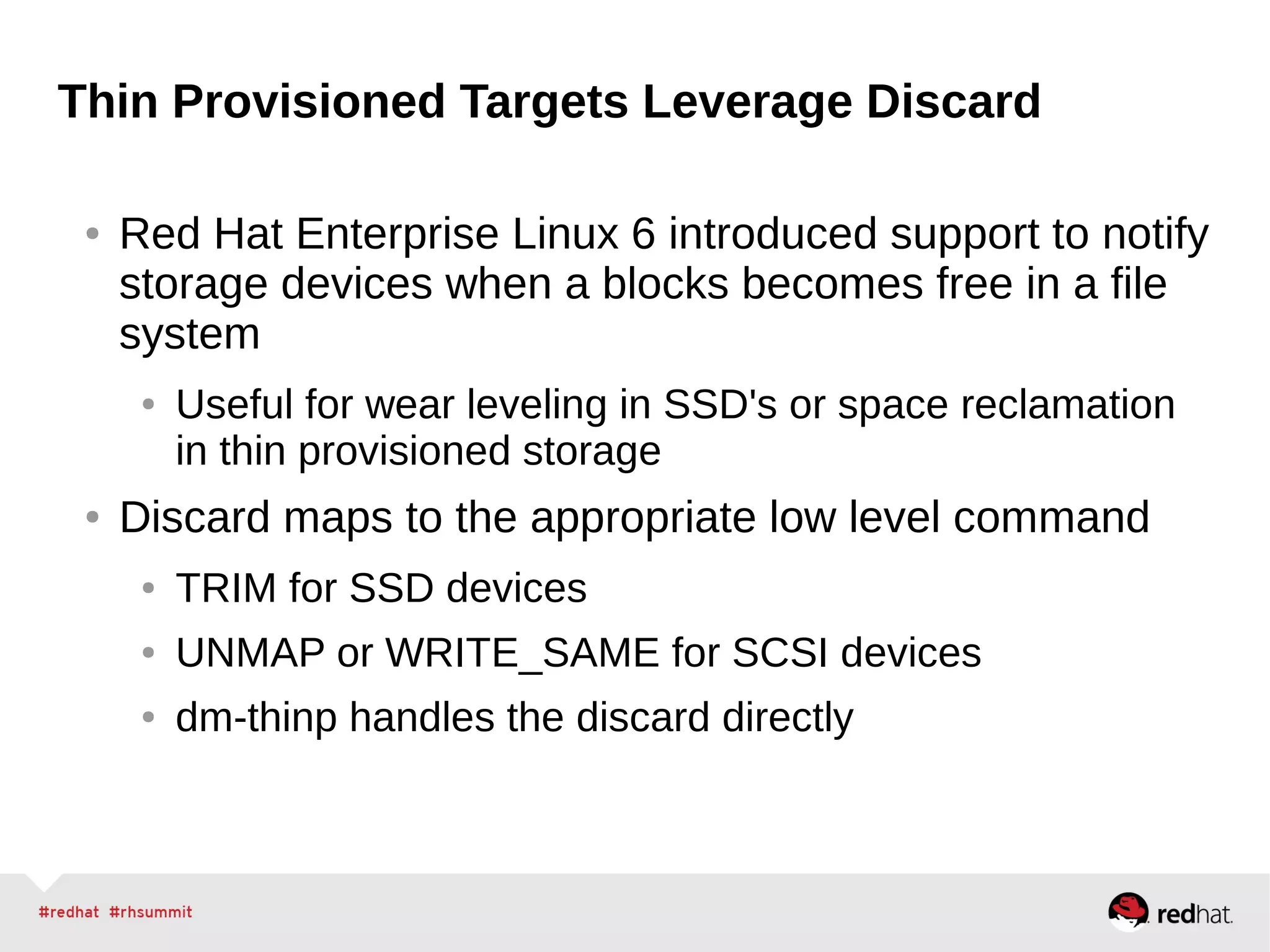 Thin Provisioned Targets Leverage Discard

• Red Hat Enterprise Linux 6 introduced support to notify storage devices when a blocks becomes free in a file system

  • Useful for wear leveling in SSD's or space reclamation in thin provisioned storage

• Discard maps to the appropriate low level command

  • TRIM for SSD devices

  • UNMAP or WRITE_SAME for SCSI devices

  • dm-thinp handles the discard directly

#redhat #rhsummit

redhat.